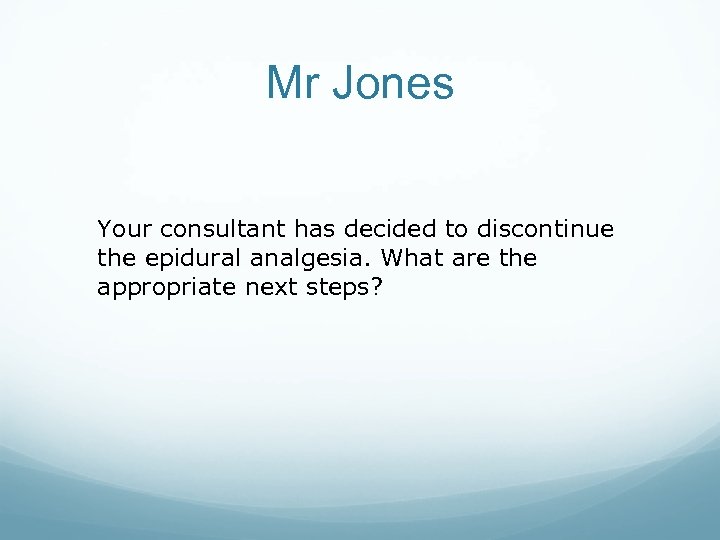 Mr Jones

Your consultant has decided to discontinue the epidural analgesia. What are the appropriate next steps?